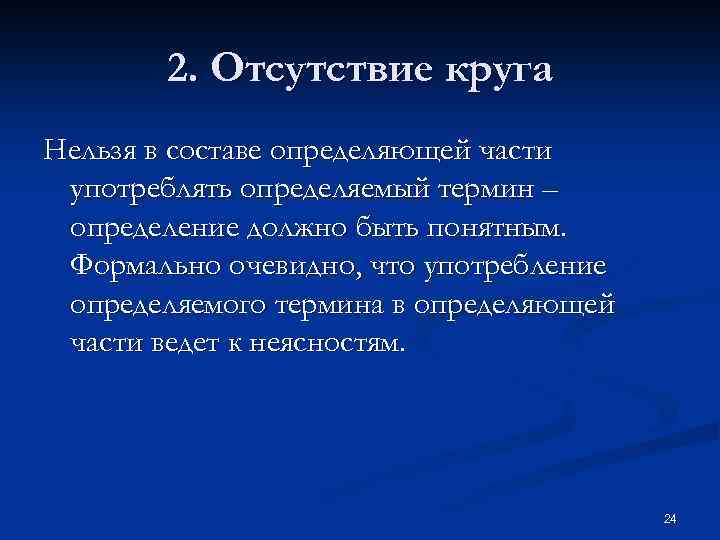 2. Отсутствие круга

Нельзя в составе определяющей части употреблять определяемый термин – определение должно быть понятным. Формально очевидно, что употребление определяемого термина в определяющей части ведет к неясностям.

24